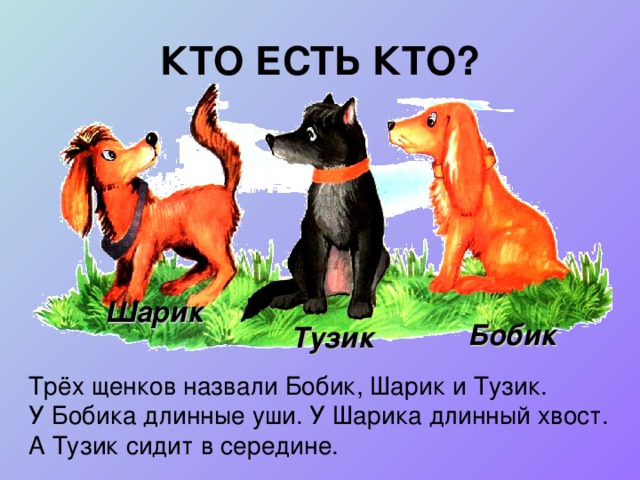 КТО ЕСТЬ КТО?

Шарик

Тузик

Бобик

Трёх щенков назвали Бобик, Шарик и Тузик. У Бобика длинные уши. У Шарика длинный хвост. А Тузик сидит в середине.